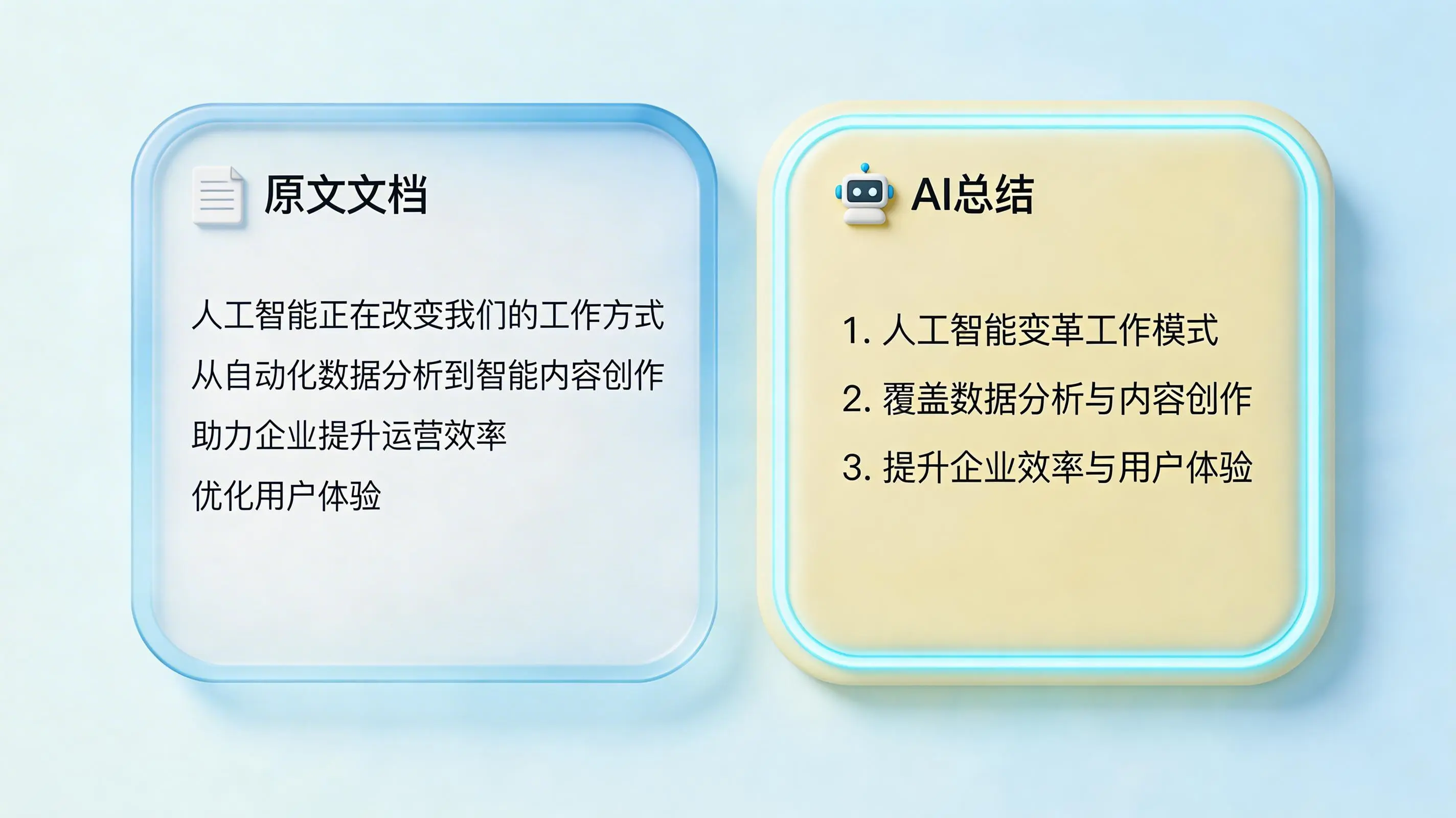 原文文档

人工智能正在改变我们的工作方式
从自动化数据分析到智能内容创作
助力企业提升运营效率
优化用户体验

AI总结

1. 人工智能变革工作模式
2. 覆盖数据分析与内容创作
3. 提升企业效率与用户体验